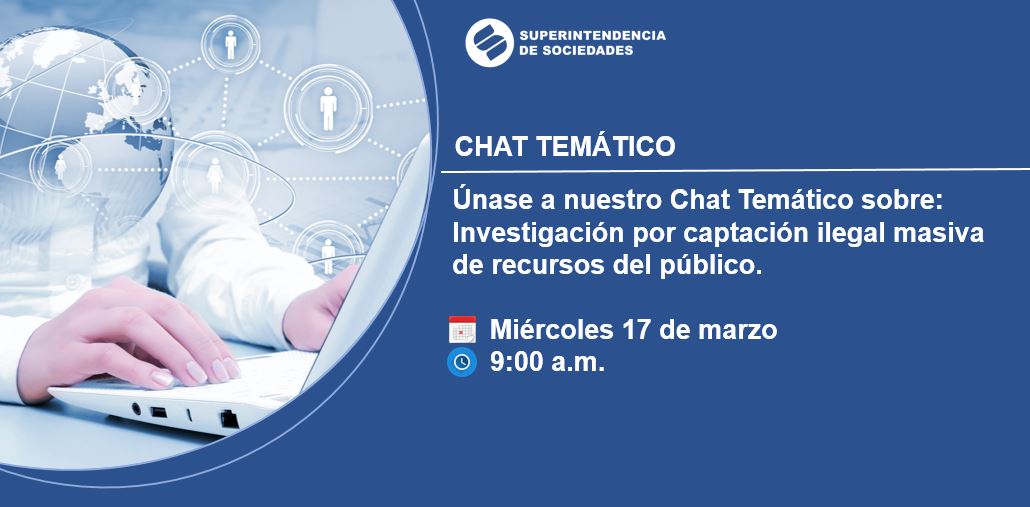 SUPERINTENDENCIA DE SOCIEDADES

CHAT TEMÁTICO

Únase a nuestro Chat Temático sobre: Investigación por captación ilegal masiva de recursos del público.

Miércoles 17 de marzo
9:00 a.m.